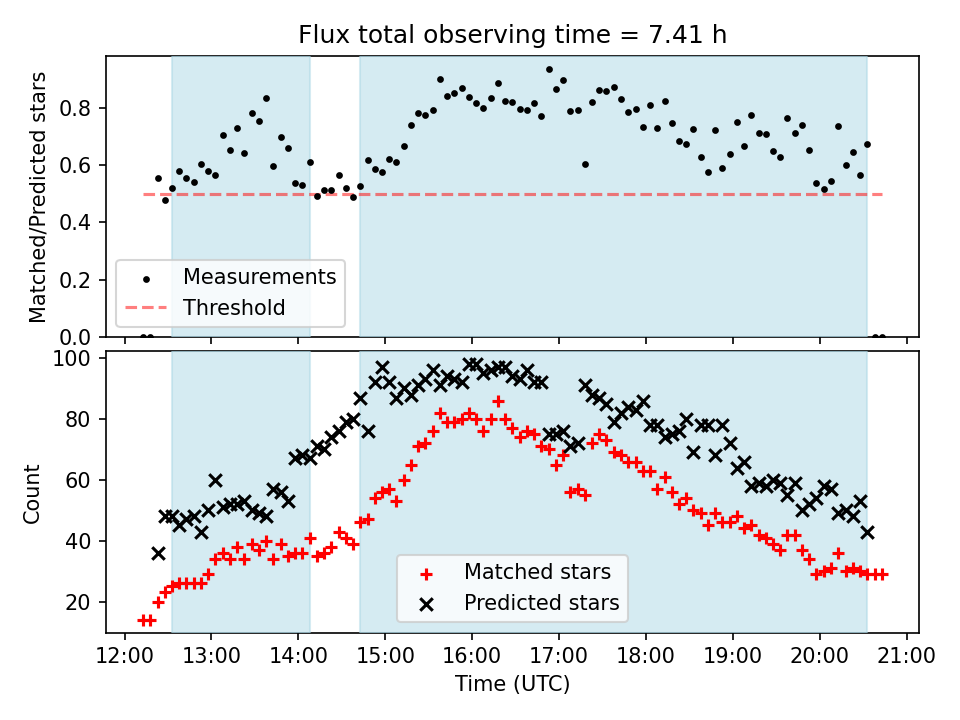 Flux total observing time = 7.41 h

Matched/Predicted stars

0.8
0.6
0.4
0.2
0.0

Measurements
Threshold

Count

100
80
60
40
20

Matched stars
Predicted stars

12:00 13:00 14:00 15:00 16:00 17:00 18:00 19:00 20:00 21:00

Time (UTC)